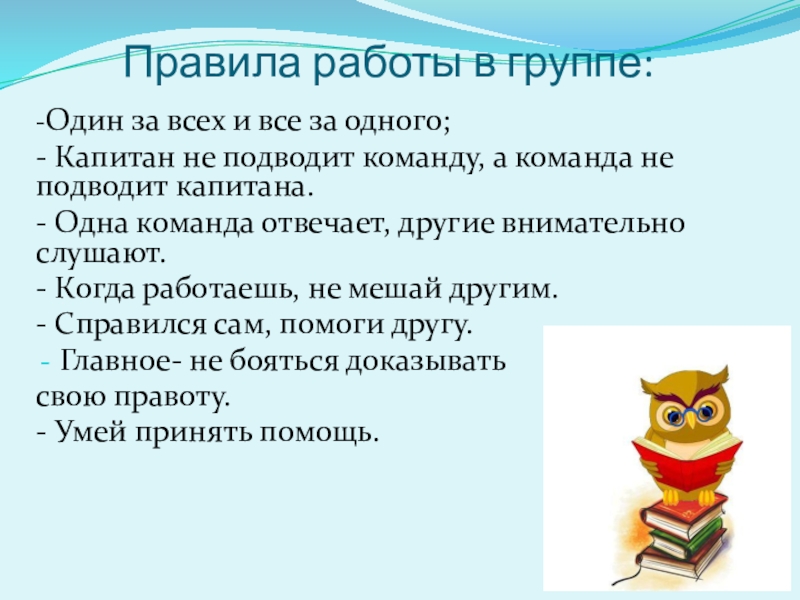 Правила работы в группе:

-Один за всех и все за одного;

- Капитан не подводит команду, а команда не подводит капитана.

- Одна команда отвечает, другие внимательно слушают.

- Когда работаешь, не мешай другим.

- Справился сам, помоги другу.

- Главное- не бояться доказывать свою правоту.

- Умей принять помощь.